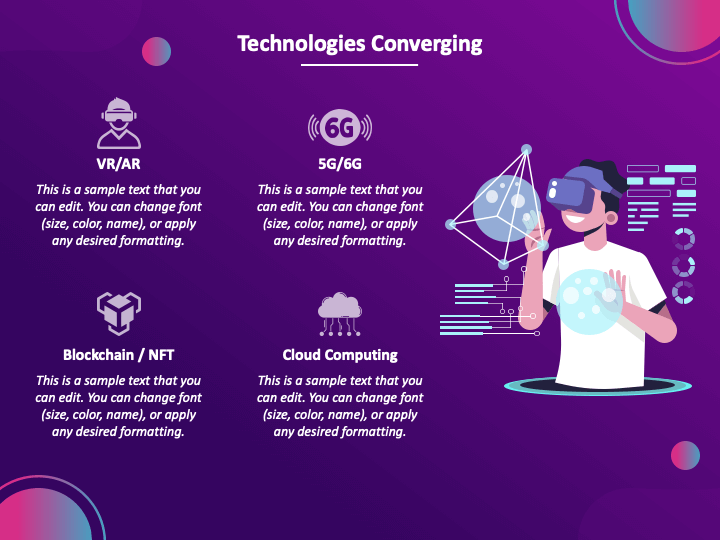 Technologies Converging

VR/AR

This is a sample text that you can edit. You can change font (size, color, name), or apply any desired formatting.

6G

5G/6G

This is a sample text that you can edit. You can change font (size, color, name), or apply any desired formatting.

Blockchain / NFT

This is a sample text that you can edit. You can change font (size, color, name), or apply any desired formatting.

Cloud Computing

This is a sample text that you can edit. You can change font (size, color, name), or apply any desired formatting.